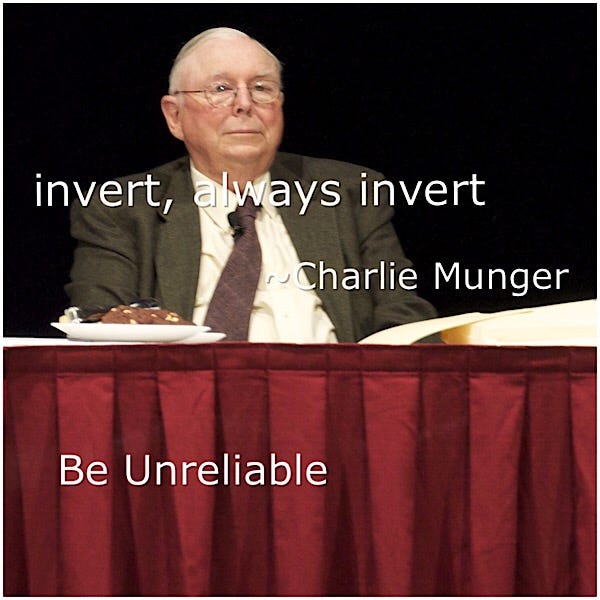 invert, always invert

~Charlie Munger

Be Unreliable